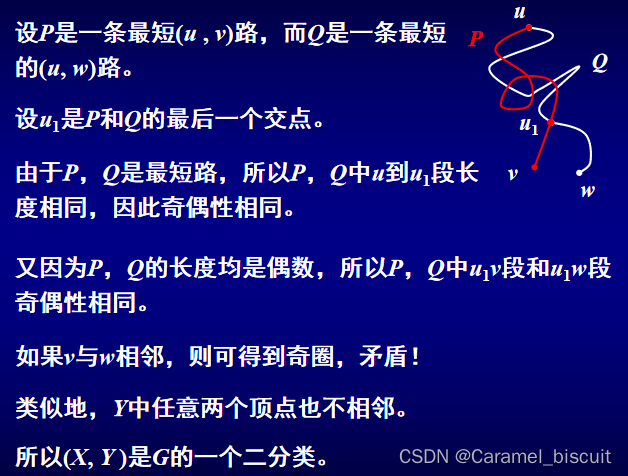 设$P$是一条最短$(u, v)$路，而$Q$是一条最短的$(u, w)$路。

设$u_1$是$P$和$Q$的最后一个交点。

由于$P$，$Q$是最短路，所以$P$，$Q$中$u$到$u_1$段长度相同，因此奇偶性相同。

又因为$P$，$Q$的长度均是偶数，所以$P$，$Q$中$u_1v$段和$u_1w$段奇偶性相同。

如果$v$与$w$相邻，则可得到奇圈，矛盾！

类似地，$Y$中任意两个顶点也不相邻。

所以$(X, Y)$是$G$的一个二分类。

$u$
$P$
$Q$
$u_1$
$v$
$w$

CSDN @Caramel_biscuit